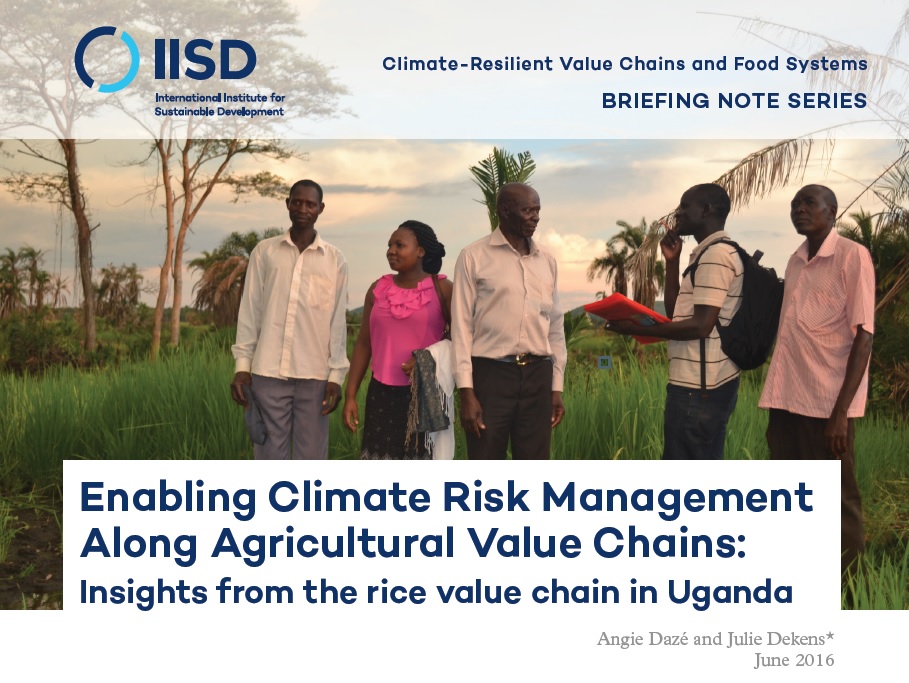 IISD
International Institute for Sustainable Development

Climate-Resilient Value Chains and Food Systems
BRIEFING NOTE SERIES

Enabling Climate Risk Management Along Agricultural Value Chains:
Insights from the rice value chain in Uganda

Angie Dazé and Julie Dekens*
June 2016